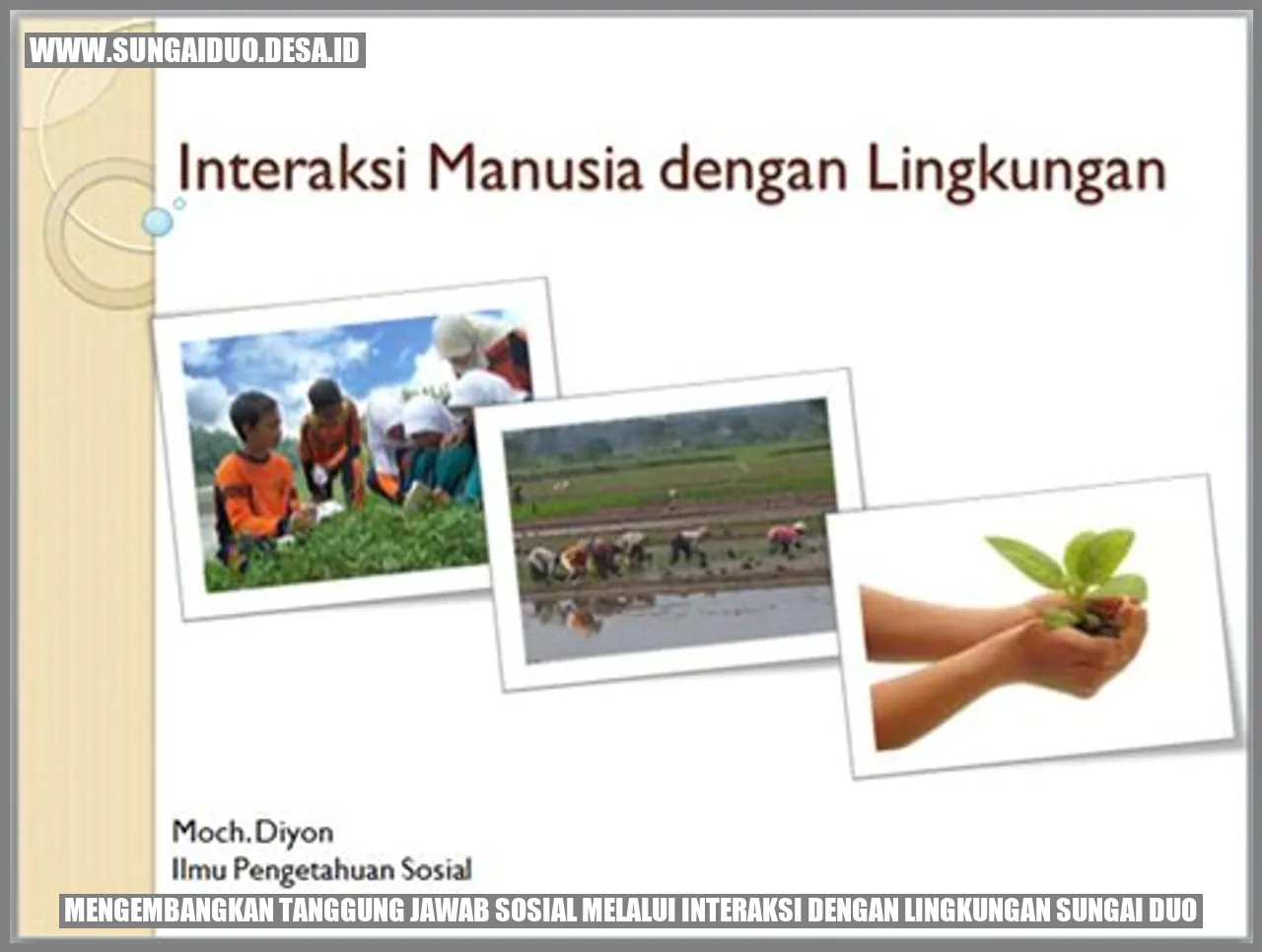 WWW.SUNGAIDUO.DESA.ID

Interaksi Manusia dengan Lingkungan

Moch. Diyon
Ilmu Pengetahuan Sosial

MENGEMBANGKAN TANGGUNG JAWAB SOSIAL MELALUI INTERAKSI DENGAN LINGKUNGAN SUNGAI DUO